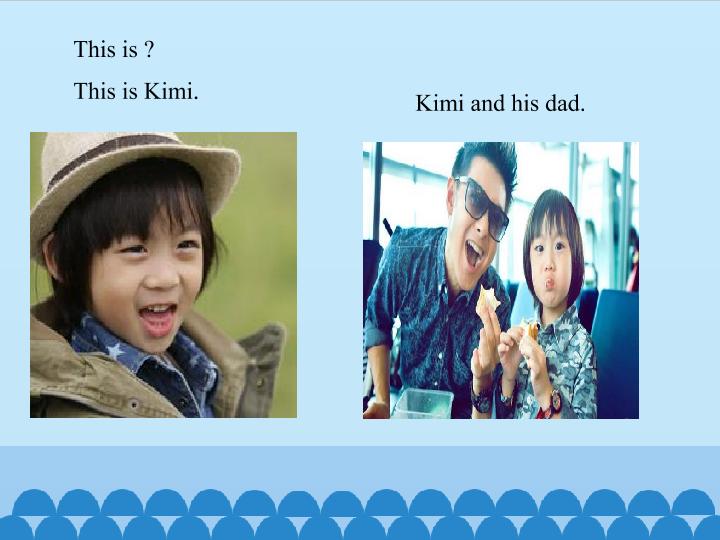 This is ?

This is Kimi.

Kimi and his dad.